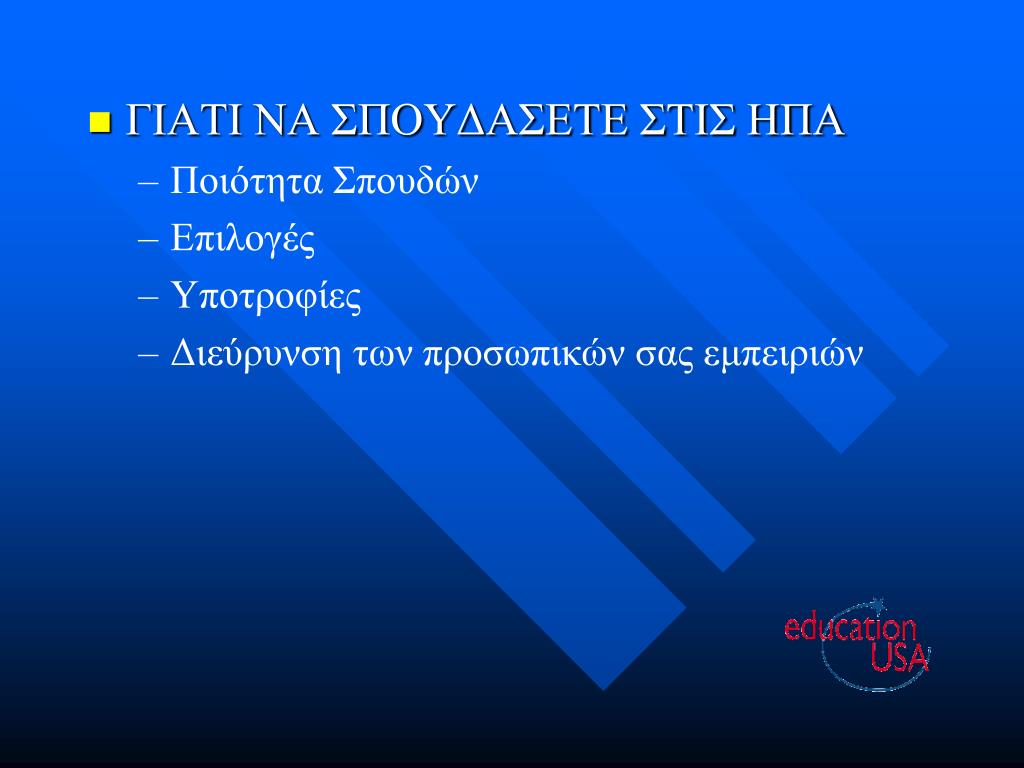 ΓΙΑΤΙ ΝΑ ΣΠΟΥΔΑΣΕΤΕ ΣΤΙΣ ΗΠΑ

– Ποιότητα Σπουδών

– Επιλογές

– Υποτροφίες

– Διεύρυνση των προσωπικών σας εμπειριών

education USA